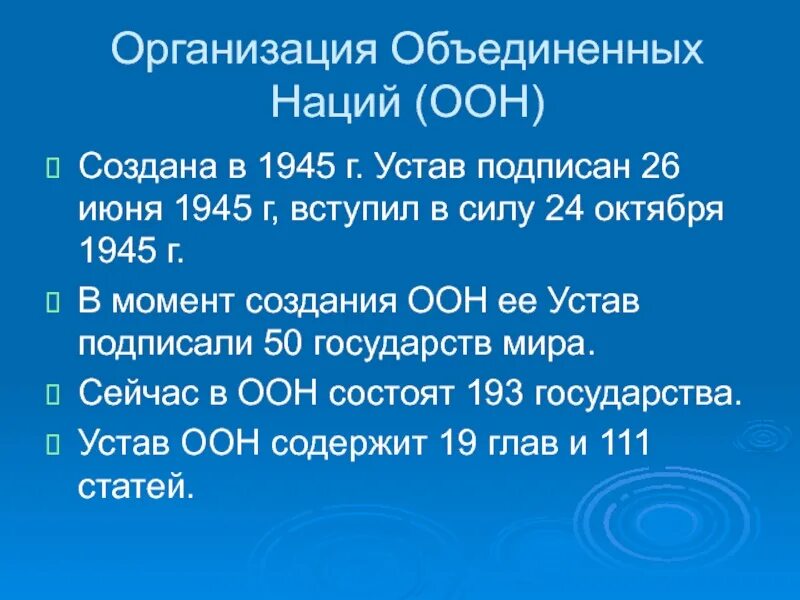 Организация Объединенных Наций (ООН)

Создана в 1945 г. Устав подписан 26 июня 1945 г, вступил в силу 24 октября 1945 г.

В момент создания ООН ее Устав подписали 50 государств мира.

Сейчас в ООН состоят 193 государства.

Устав ООН содержит 19 глав и 111 статей.